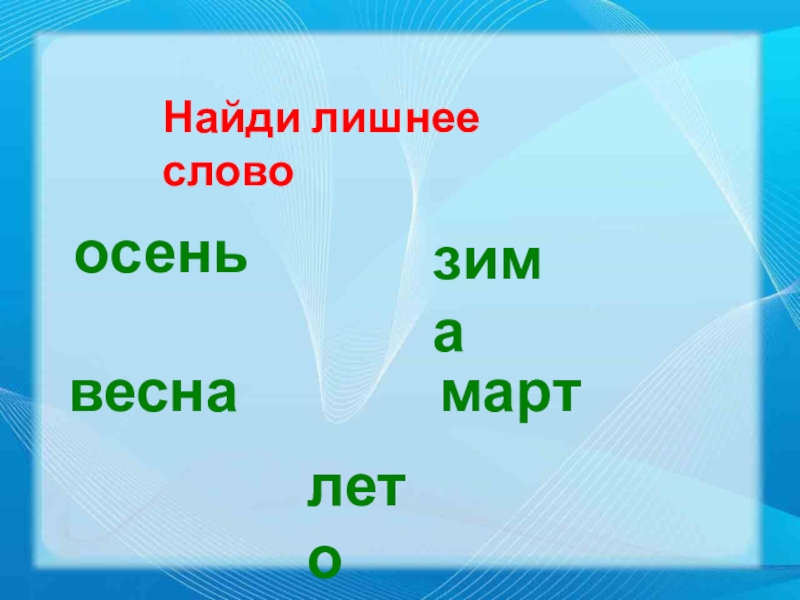 Найди лишнее слово

осень

зима

весна

март

лето